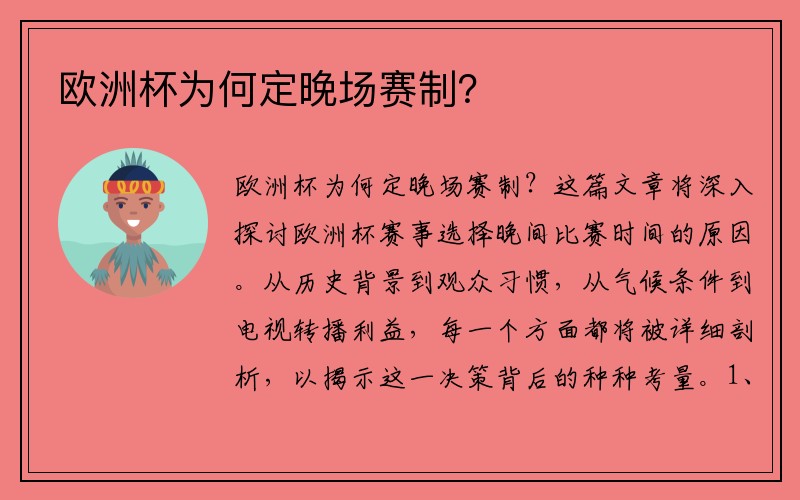 欧洲杯为何定晚场赛制？

欧洲杯为何定晚场赛制？这篇文章将深入探讨欧洲杯赛事选择晚间比赛时间的原因。从历史背景到观众习惯，从气候条件到电视转播利益，每一个方面都将被详细剖析，以揭示这一决策背后的种种考量。1、